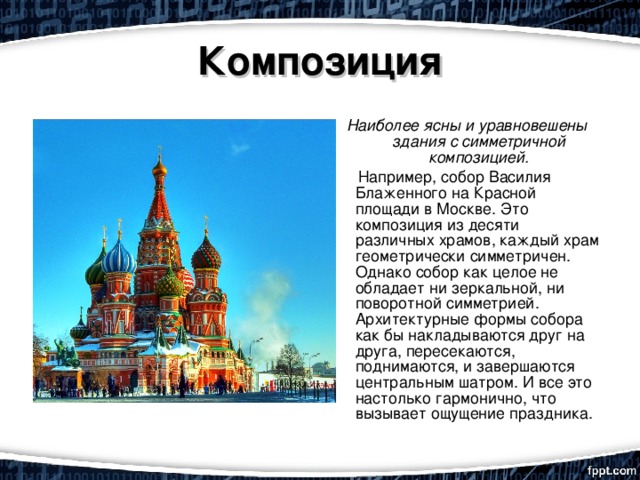 Композиция

Наиболее ясны и уравновешены здания с симметричной композицией.

Например, собор Василия Блаженного на Красной площади в Москве. Это композиция из десяти различных храмов, каждый храм геометрически симметричен. Однако собор как целое не обладает ни зеркальной, ни поворотной симметрией. Архитектурные формы собора как бы накладываются друг на друга, пересекаются, поднимаются, и завершаются центральным шатром. И все это настолько гармонично, что вызывает ощущение праздника.

fppt.com